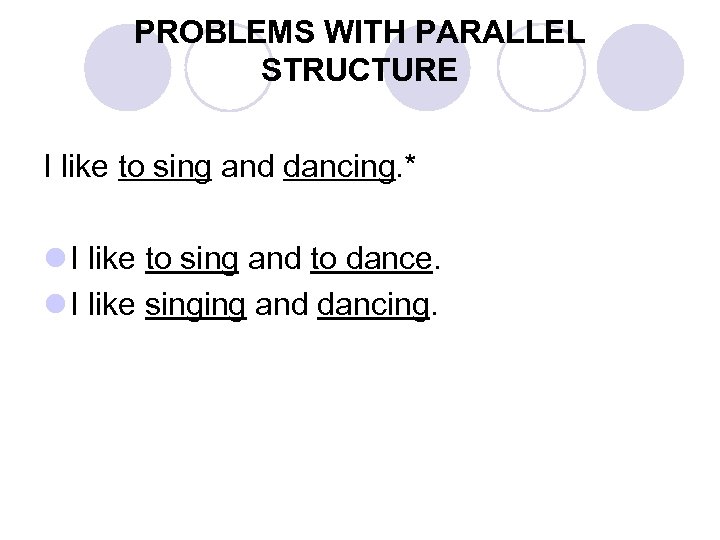 PROBLEMS WITH PARALLEL STRUCTURE

I like to sing and dancing.*

- I like to sing and to dance.
- I like singing and dancing.